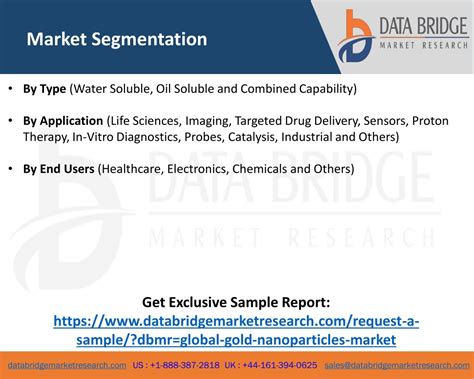 Market Segmentation

DATA BRIDGE
MARKET RESEARCH

• By Type (Water Soluble, Oil Soluble and Combined Capability)

• By Application (Life Sciences, Imaging, Targeted Drug Delivery, Sensors, Proton Therapy, In-Vitro Diagnostics, Probes, Catalysis, Industrial and Others)

• By End Users (Healthcare, Electronics, Chemicals and Others)

DATA BRIDGE
MARKET RESEARCH

Get Exclusive Sample Report:
https://www.databridgemarketresearch.com/request-a-sample/?dbmr=global-gold-nanoparticles-market

databridgemarketresearch.com US : +1-888-387-2818 UK : +44-161-394-0625 sales@databridgemarketresearch.com